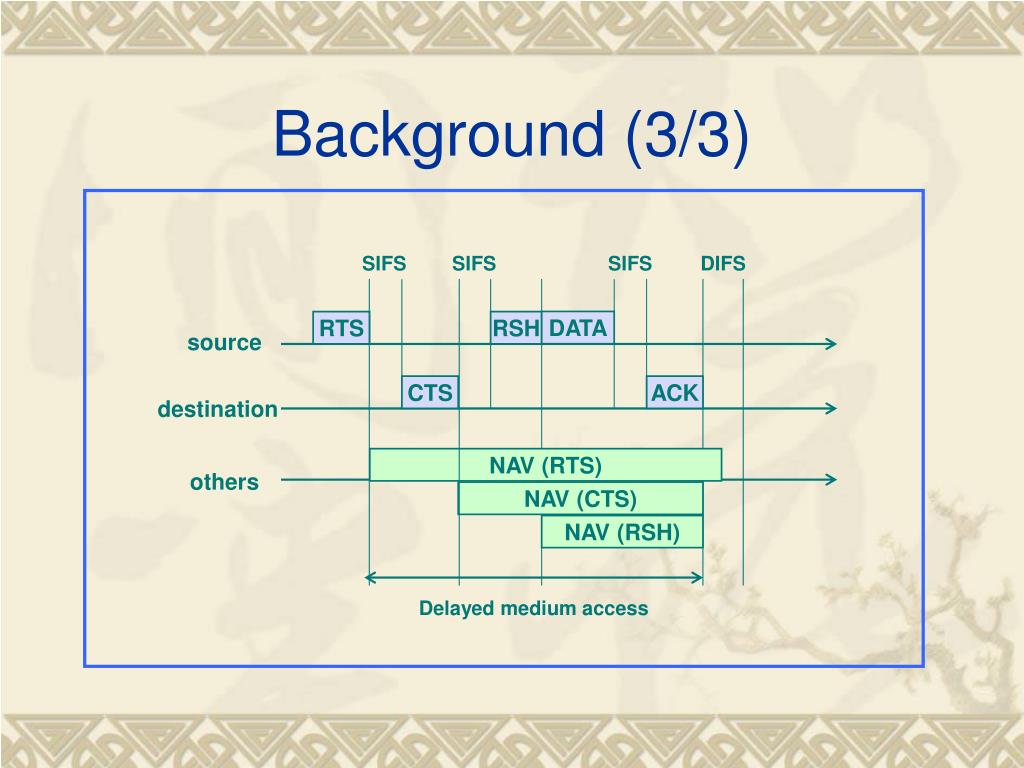 Background (3/3)

SIFS SIFS SIFS DIFS

source RTS RSH DATA

destination CTS ACK

others NAV (RTS) NAV (CTS) NAV (RSH)

Delayed medium access